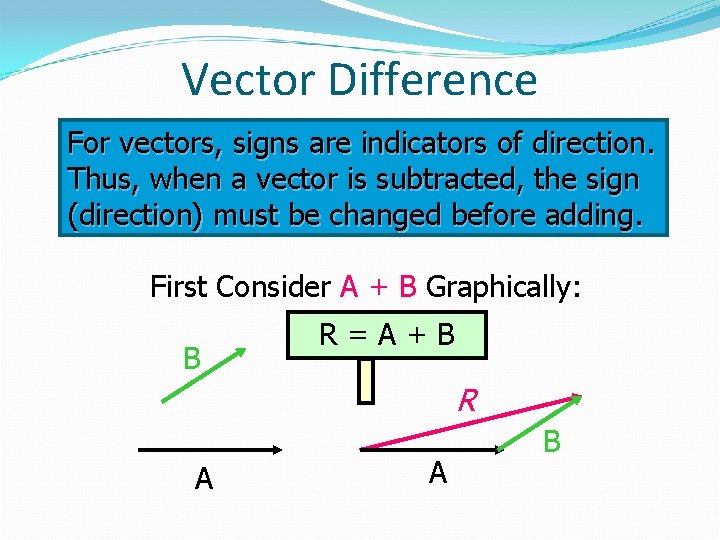 Vector Difference

For vectors, signs are indicators of direction. Thus, when a vector is subtracted, the sign (direction) must be changed before adding.

First Consider A + B Graphically:

R = A + B

B

A

R

B

A